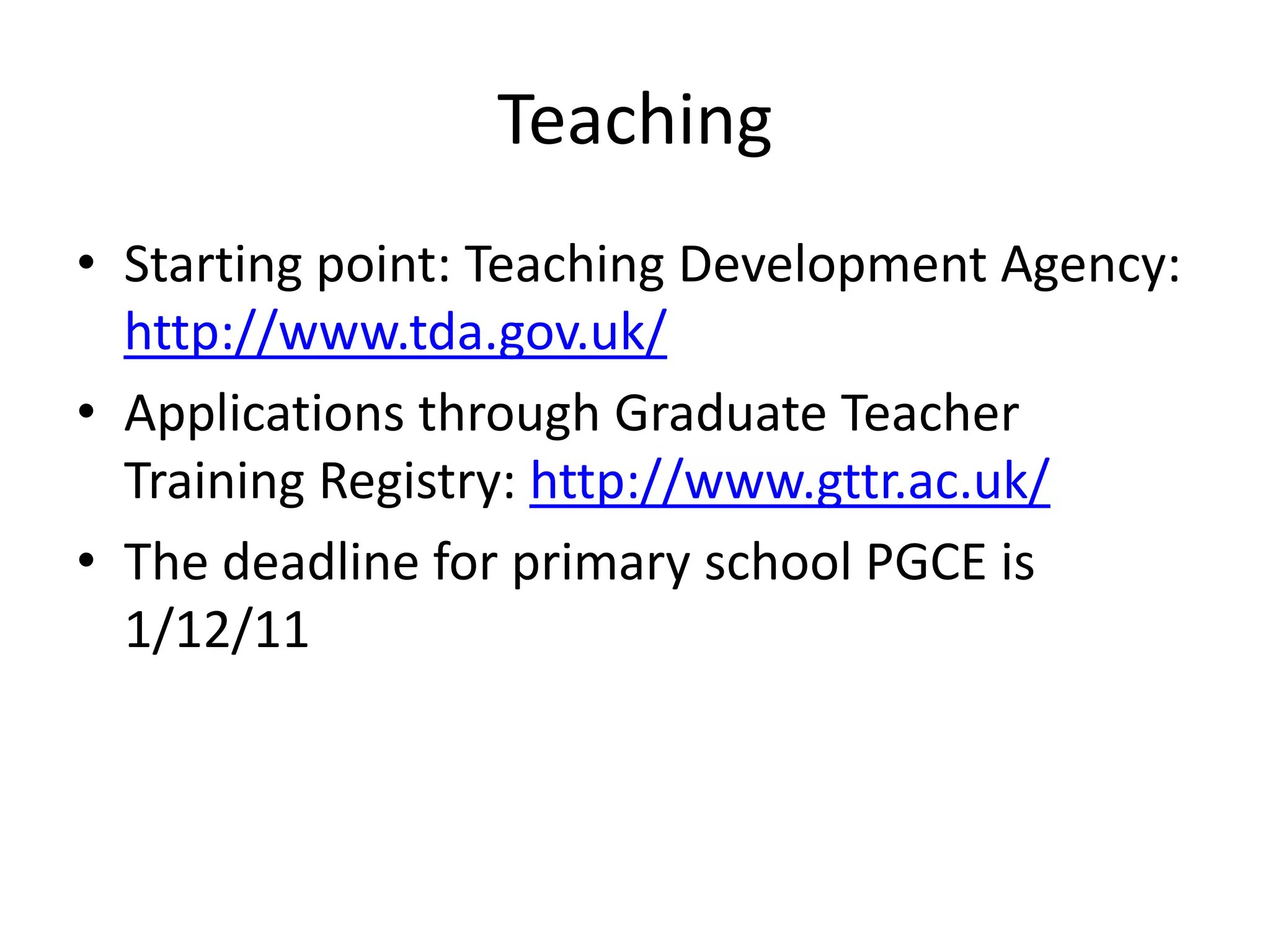 Teaching

• Starting point: Teaching Development Agency: http://www.tda.gov.uk/
• Applications through Graduate Teacher Training Registry: http://www.gttr.ac.uk/
• The deadline for primary school PGCE is 1/12/11